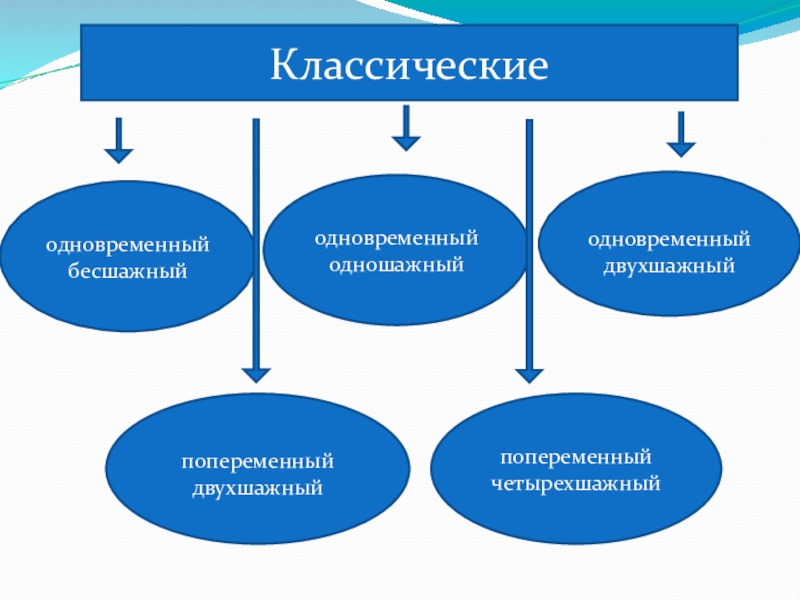 Классические

одновременный бесшажный

одновременный одношажный

одновременный двухшажный

попеременный двухшажный

попеременный четырехшажный